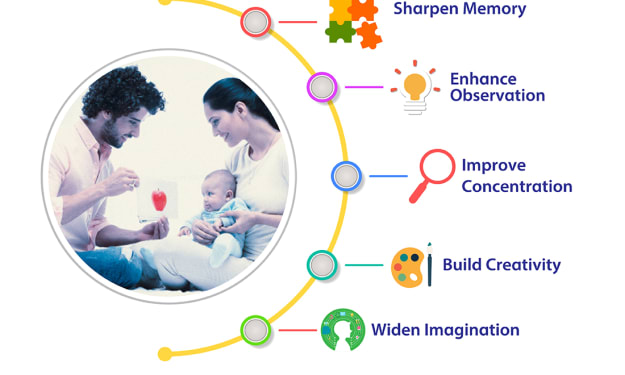 Sharpen Memory

Enhance Observation

Improve Concentration

Build Creativity

Widen Imagination